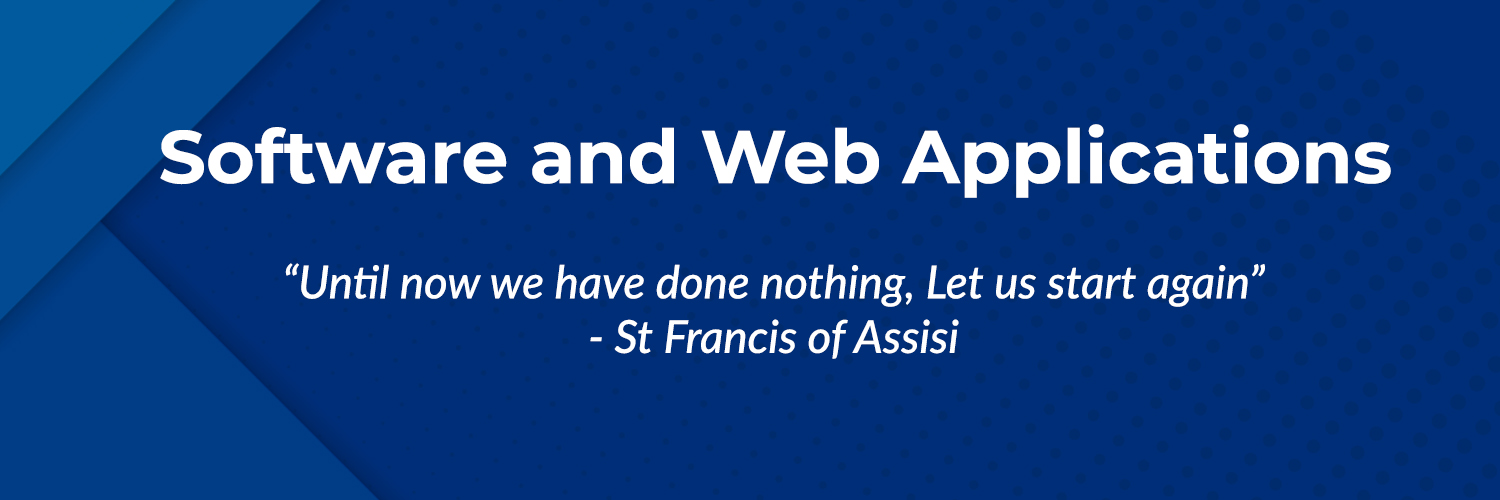 Software and Web Applications

“Until now we have done nothing, Let us start again”
- St Francis of Assisi